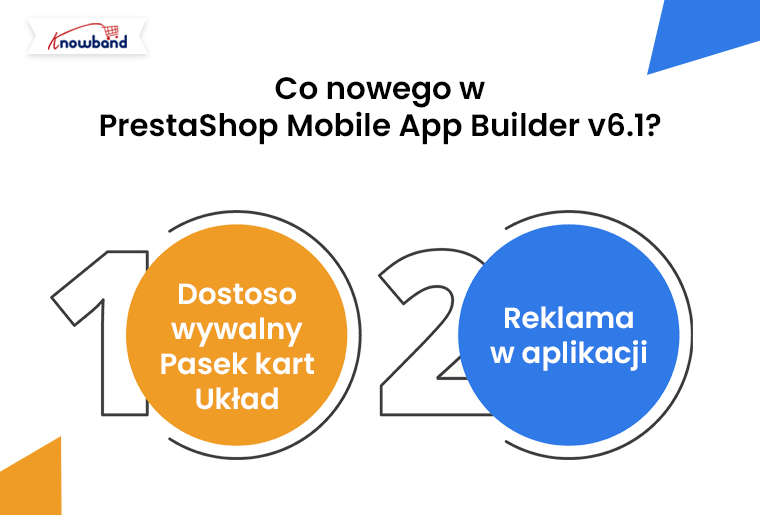 Knowband

Co nowego w
PrestaShop Mobile App Builder v6.1?

1

Dostoso
wywalny
Pasek kart
Układ

2

Reklama
w aplikacji